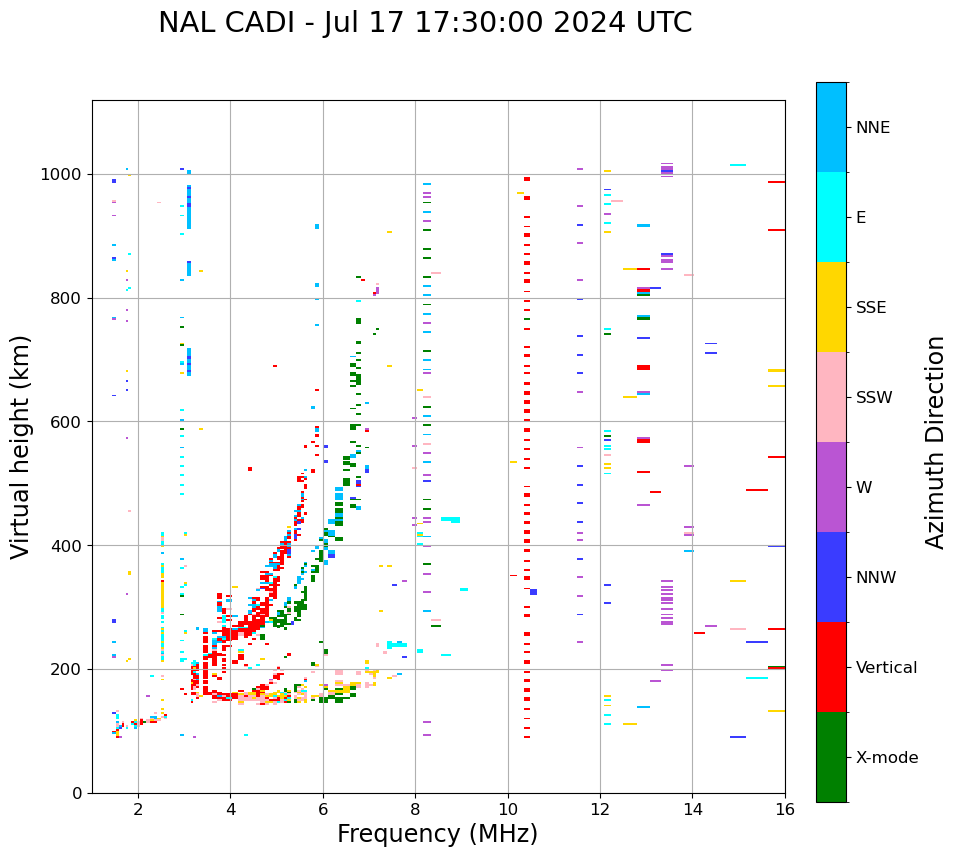 NAL CADI - Jul 17 17:30:00 2024 UTC

Virtual height (km)

1000
800
600
400
200
0

2
4
6
8
10
12
14
16

Frequency (MHz)

NNE
E
SSE
SSW
W
NNW
Vertical
X-mode

Azimuth Direction